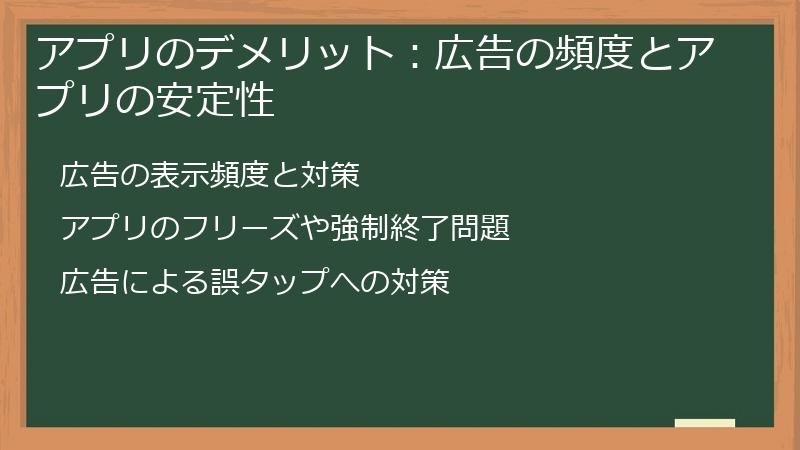 アプリのデメリット：広告の頻度とアプリの安定性

広告の表示頻度と対策

アプリのフリーズや強制終了問題

広告による誤タップへの対策